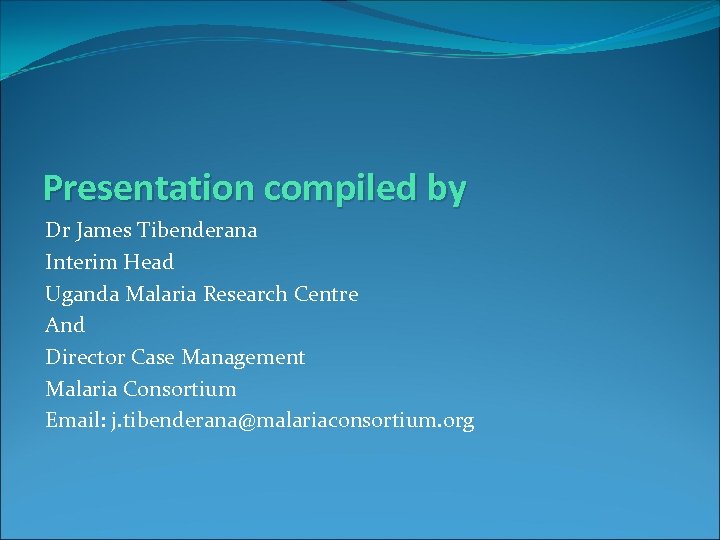 Presentation compiled by

Dr James Tibenderana
Interim Head
Uganda Malaria Research Centre
And
Director Case Management
Malaria Consortium
Email: j.tibenderana@malariaconsortium.org